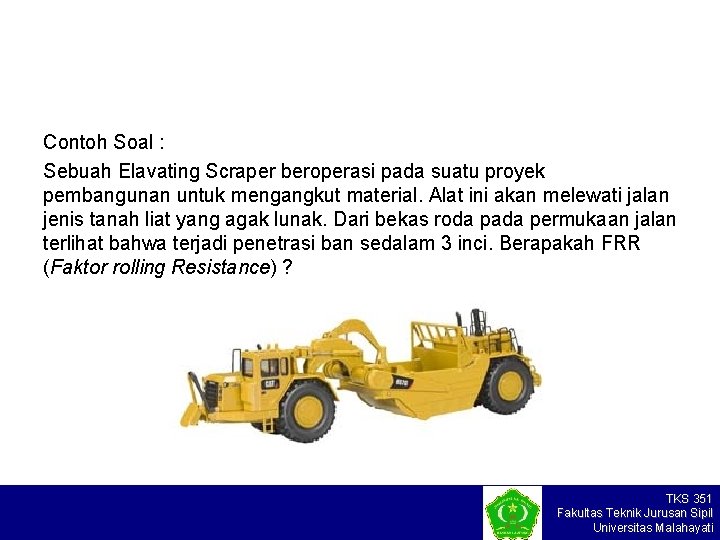 Contoh Soal :

Sebuah Elavating Scraper beroperasi pada suatu proyek pembangunan untuk mengangkut material. Alat ini akan melewati jalan jenis tanah liat yang agak lunak. Dari bekas roda pada permukaan jalan terlihat bahwa terjadi penetrasi ban sedalam 3 inci. Berapakah FRR (Faktor rolling Resistance) ?

CAT

TKS 351
Fakultas Teknik Jurusan Sipil
Universitas Malahayati